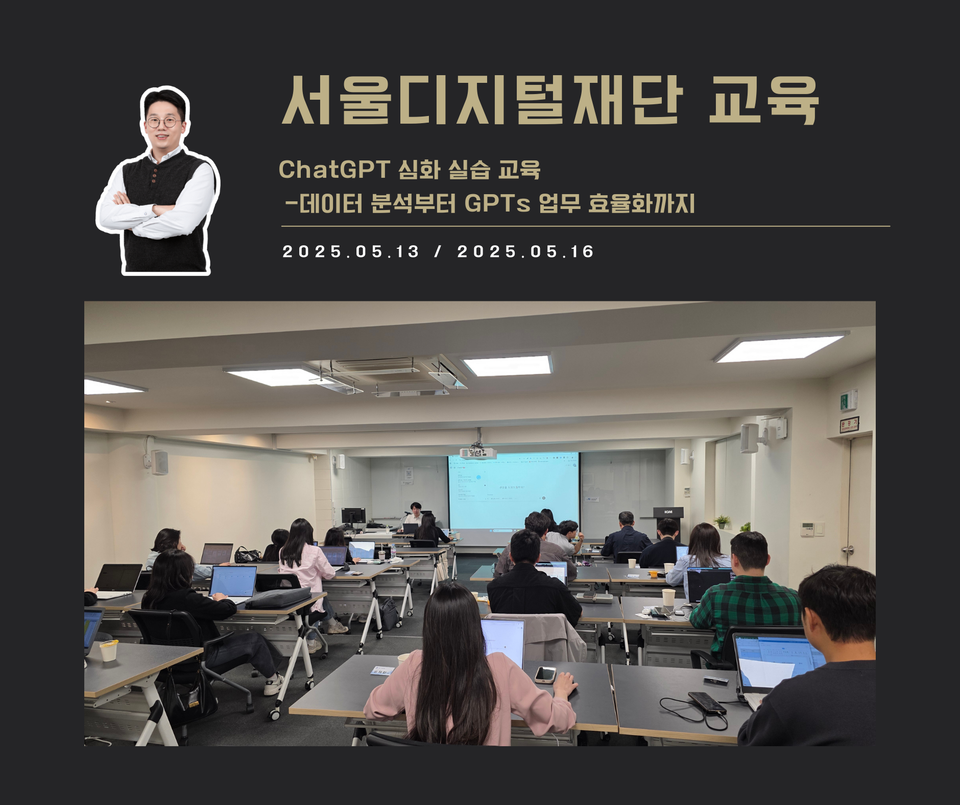 서울디지털재단 교육

ChatGPT 심화 실습 교육
-데이터 분석부터 GPTs 업무 효율화까지

2025.05.13 / 2025.05.16